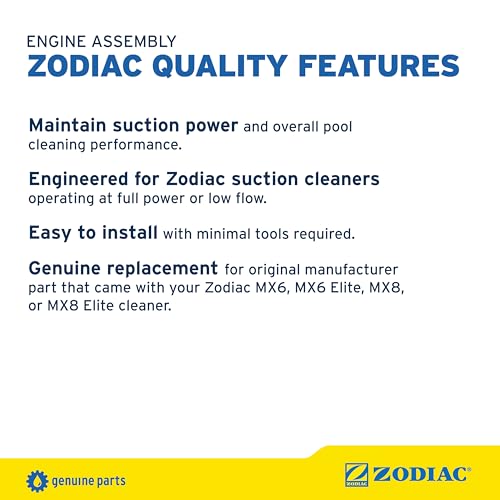 ENGINE ASSEMBLY
ZODIAC QUALITY FEATURES

Maintain suction power and overall pool cleaning performance.

Engineered for Zodiac suction cleaners operating at full power or low flow.

Easy to install with minimal tools required.

Genuine replacement for original manufacturer part that came with your Zodiac MX6, MX6 Elite, MX8, or MX8 Elite cleaner.

genuine parts

ZODIAC ZODIAC®